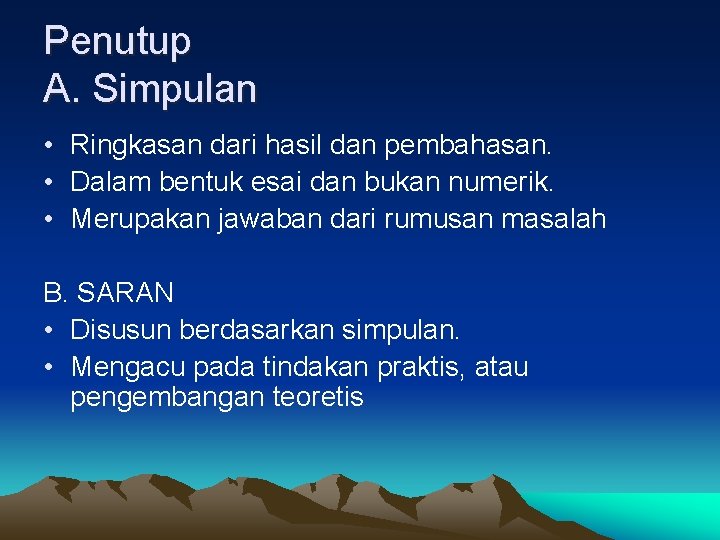 Penutup
A. Simpulan

• Ringkasan dari hasil dan pembahasan.
• Dalam bentuk esai dan bukan numerik.
• Merupakan jawaban dari rumusan masalah

B. SARAN
• Disusun berdasarkan simpulan.
• Mengacu pada tindakan praktis, atau pengembangan teoretis